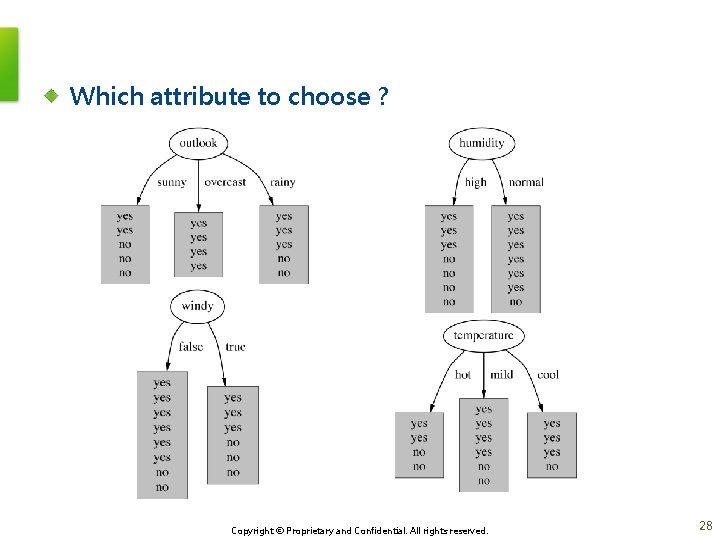 Which attribute to choose ?

outlook

sunny overcast rainy

yes
yes
no
no
no

yes
yes
yes
yes

yes
yes
yes
no
no

humidity

high normal

yes
yes
yes
no
no
no
no

yes
yes
yes
yes
yes
yes
no

windy

false true

yes
yes
yes
yes
yes
yes
no
no

yes
yes
yes
no
no
no

temperature

hot mild cool

yes
yes
no
no

yes
yes
yes
yes
no
no

yes
yes
yes
no

Copyright © Proprietary and Confidential. All rights reserved.

28